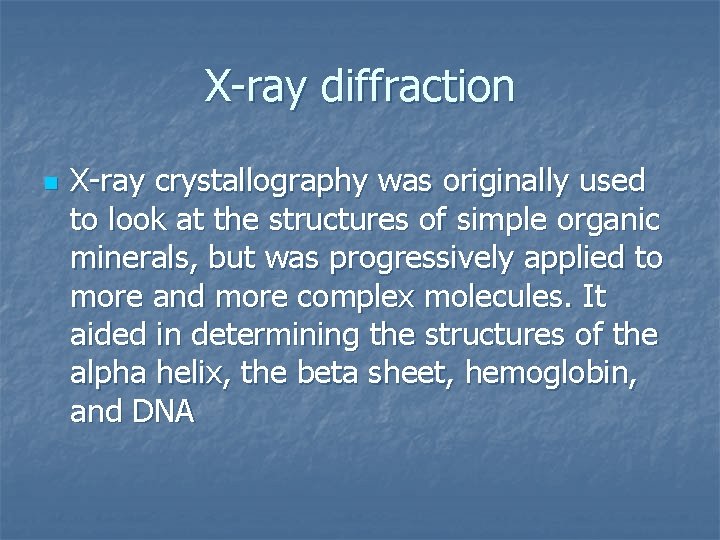 X-ray diffraction

X-ray crystallography was originally used to look at the structures of simple organic minerals, but was progressively applied to more and more complex molecules. It aided in determining the structures of the alpha helix, the beta sheet, hemoglobin, and DNA